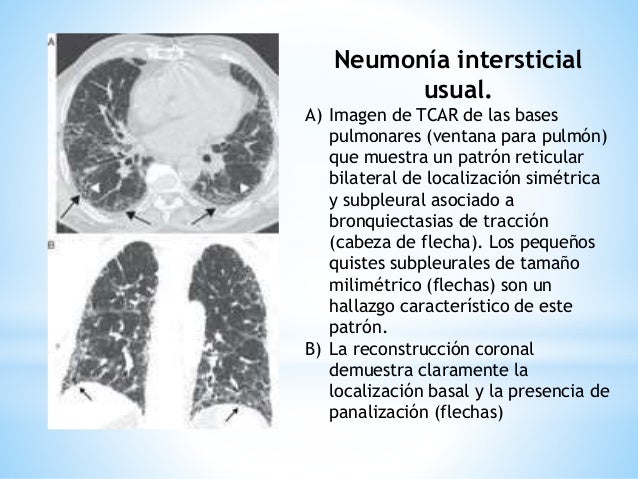 A

B

Neumonía intersticial usual.

A) Imagen de TCAR de las bases pulmonares (ventana para pulmón) que muestra un patrón reticular bilateral de localización simétrica y subpleural asociado a bronquiectasias de tracción (cabeza de flecha). Los pequeños quistes subpleurales de tamaño milimétrico (flechas) son un hallazgo característico de este patrón.

B) La reconstrucción coronal demuestra claramente la localización basal y la presencia de panalización (flechas)